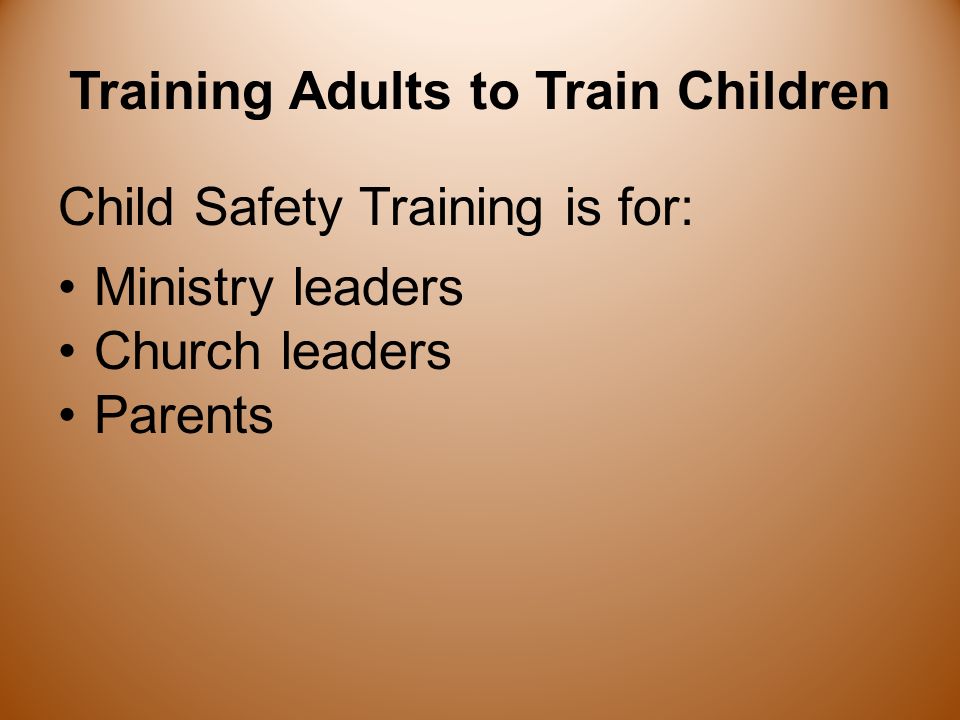 Training Adults to Train Children

Child Safety Training is for:

• Ministry leaders
• Church leaders
• Parents